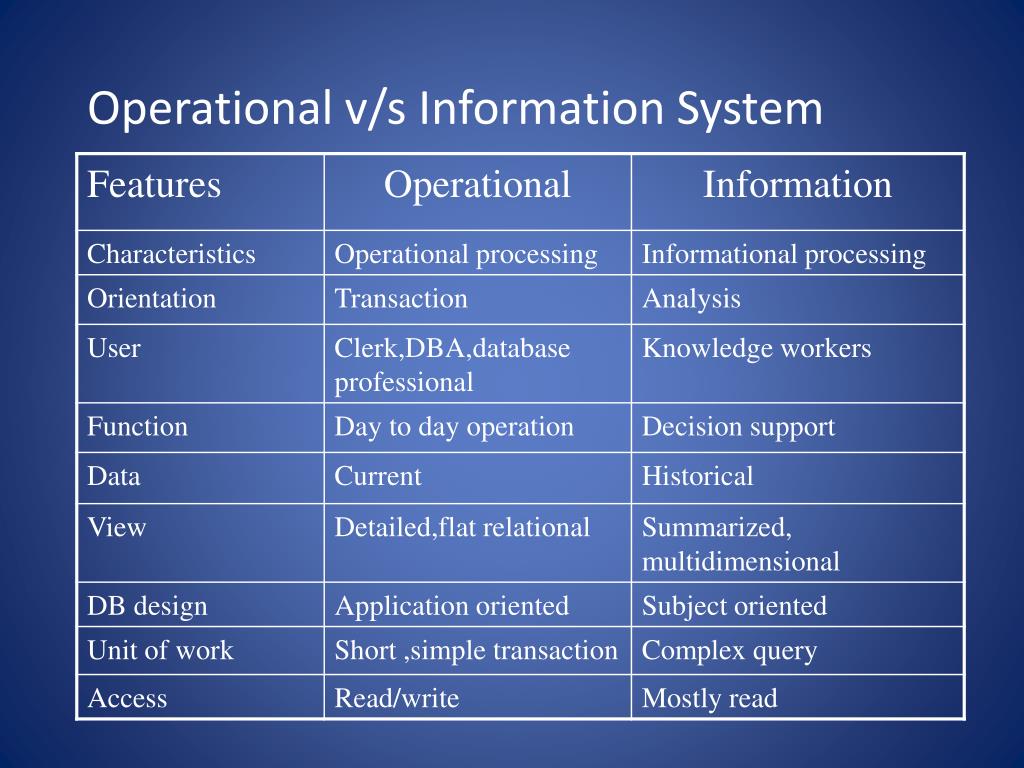 Operational v/s Information System

| Features | Operational | Information |
|---|---|---|
| Characteristics | Operational processing | Informational processing |
| Orientation | Transaction | Analysis |
| User | Clerk,DBA,database professional | Knowledge workers |
| Function | Day to day operation | Decision support |
| Data | Current | Historical |
| View | Detailed,flat relational | Summarized, multidimensional |
| DB design | Application oriented | Subject oriented |
| Unit of work | Short ,simple transaction | Complex query |
| Access | Read/write | Mostly read |